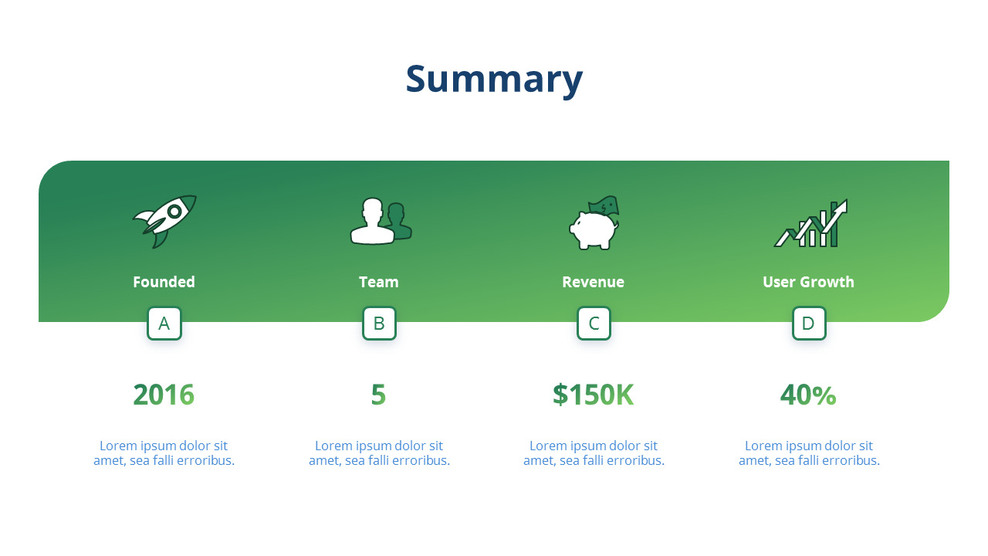 Summary

Founded
A
2016
Lorem ipsum dolor sit amet, sea falli erroribus.

Team
B
5
Lorem ipsum dolor sit amet, sea falli erroribus.

Revenue
C
$150K
Lorem ipsum dolor sit amet, sea falli erroribus.

User Growth
D
40%
Lorem ipsum dolor sit amet, sea falli erroribus.